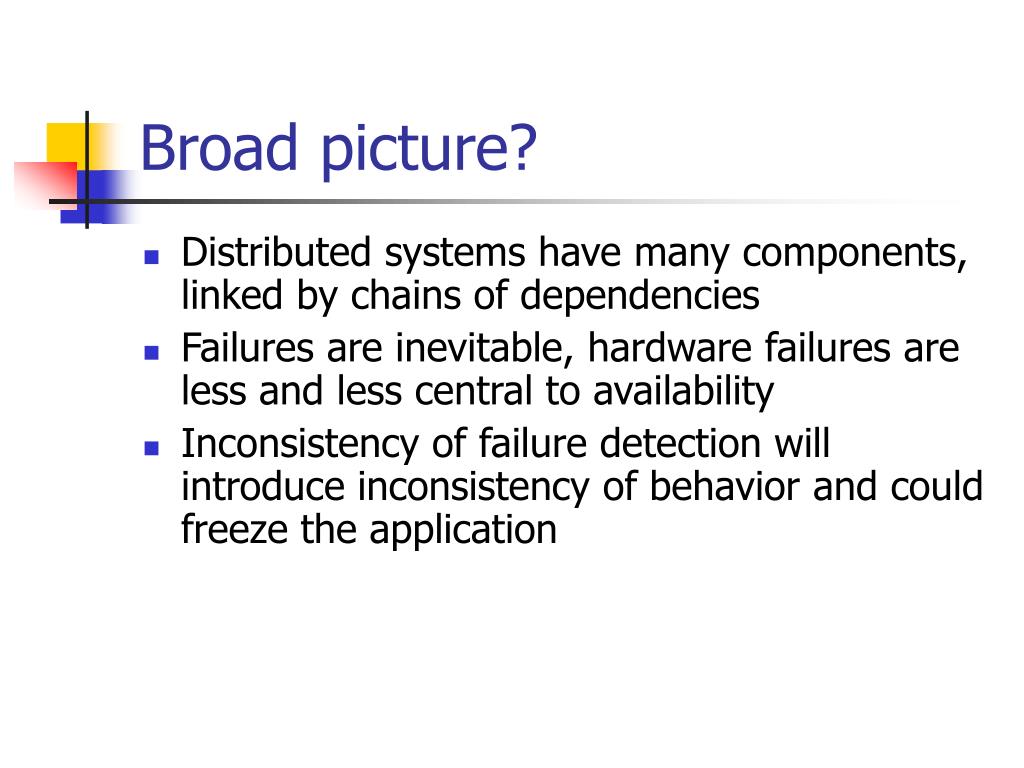 Broad picture?

- Distributed systems have many components, linked by chains of dependencies
- Failures are inevitable, hardware failures are less and less central to availability
- Inconsistency of failure detection will introduce inconsistency of behavior and could freeze the application